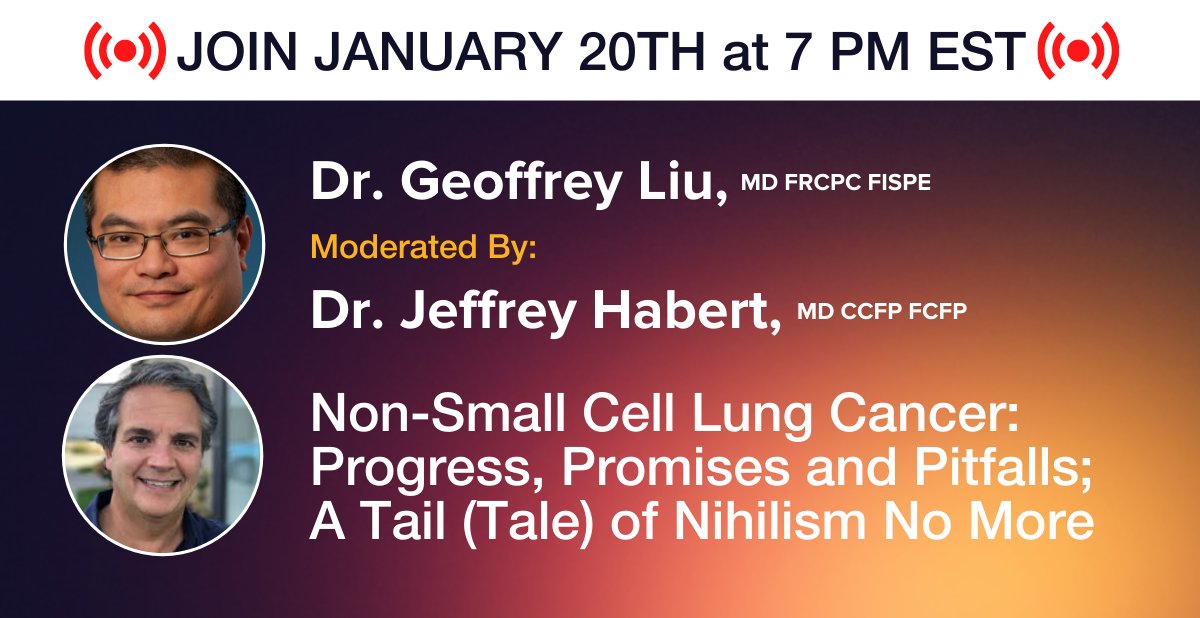 JOIN JANUARY 20TH at 7 PM EST

Dr. Geoffrey Liu, MD FRCPC FISPE

Moderated By:

Dr. Jeffrey Habert, MD CCFP FCFP

Non-Small Cell Lung Cancer: Progress, Promises and Pitfalls; A Tail (Tale) of Nihilism No More